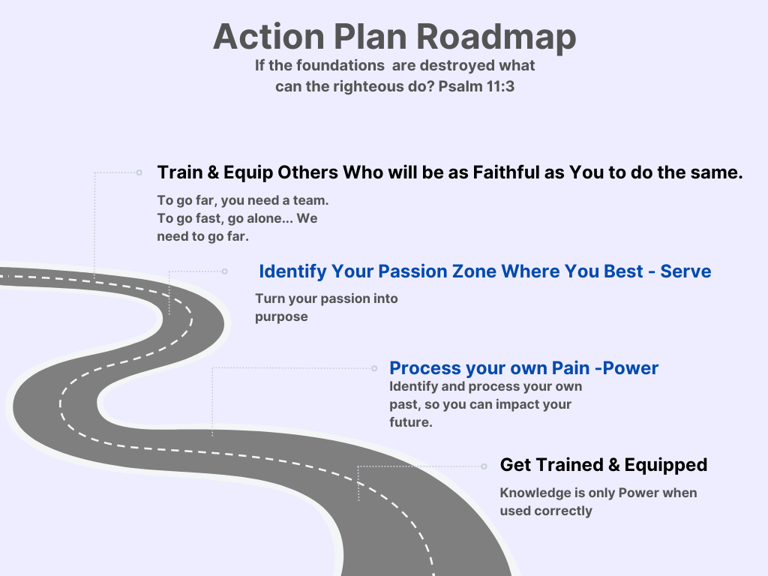 Action Plan Roadmap

If the foundations  are destroyed what can the righteous do? Psalm 11:3

Train & Equip Others Who will be as Faithful as You to do the same.

To go far, you need a team. To go fast, go alone... We need to go far.

Identify Your Passion Zone Where You Best - Serve

Turn your passion into purpose

Process your own Pain -Power

Identify and process your own past, so you can impact your future.

Get Trained & Equipped

Knowledge is only Power when used correctly